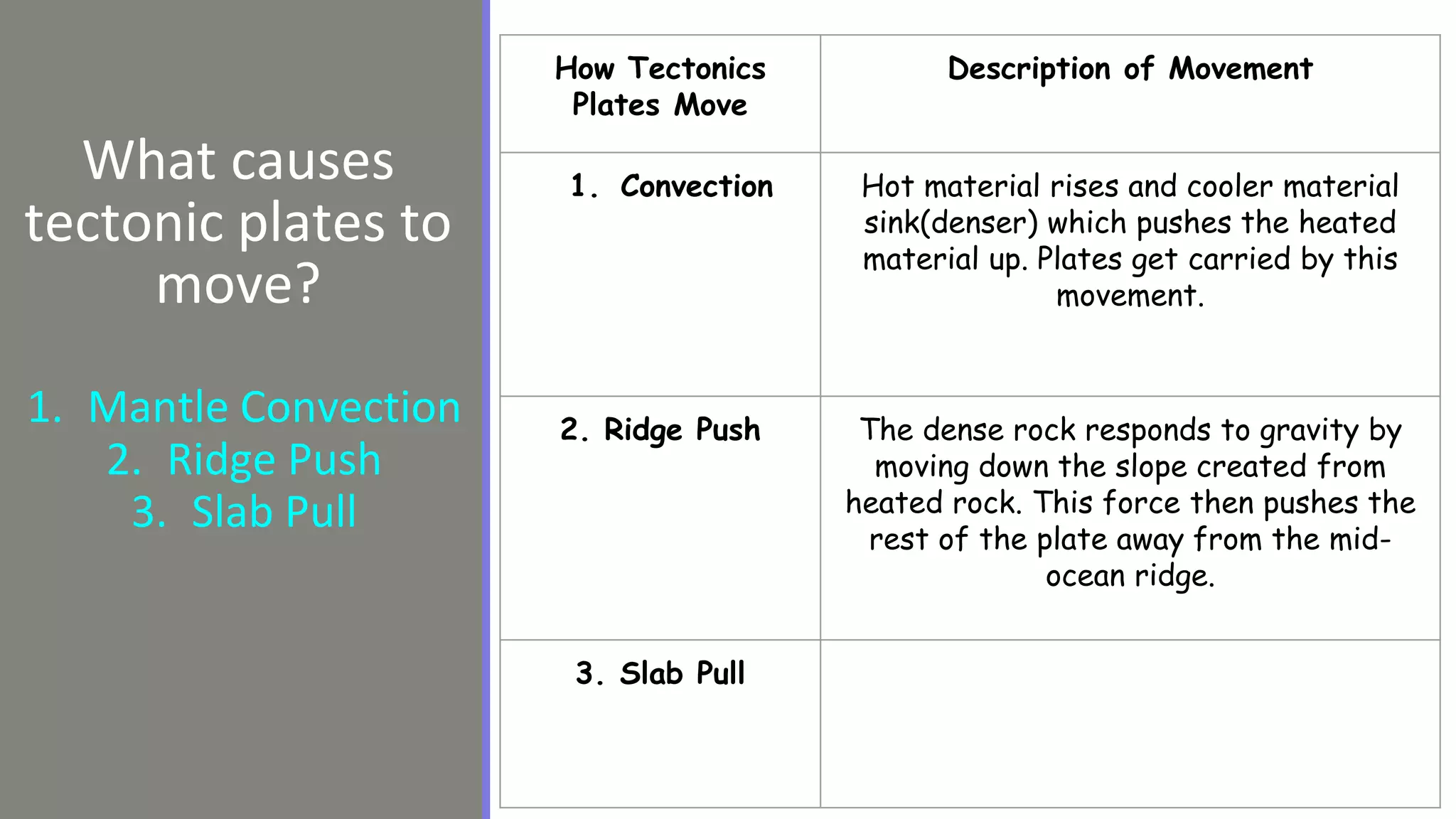 What causes tectonic plates to move?

1. Mantle Convection
2. Ridge Push
3. Slab Pull

| How Tectonics Plates Move | Description of Movement |
|---|---|
| 1. Convection | Hot material rises and cooler material sink(denser) which pushes the heated material up. Plates get carried by this movement. |
| 2. Ridge Push | The dense rock responds to gravity by moving down the slope created from heated rock. This force then pushes the rest of the plate away from the mid-ocean ridge. |
| 3. Slab Pull | |